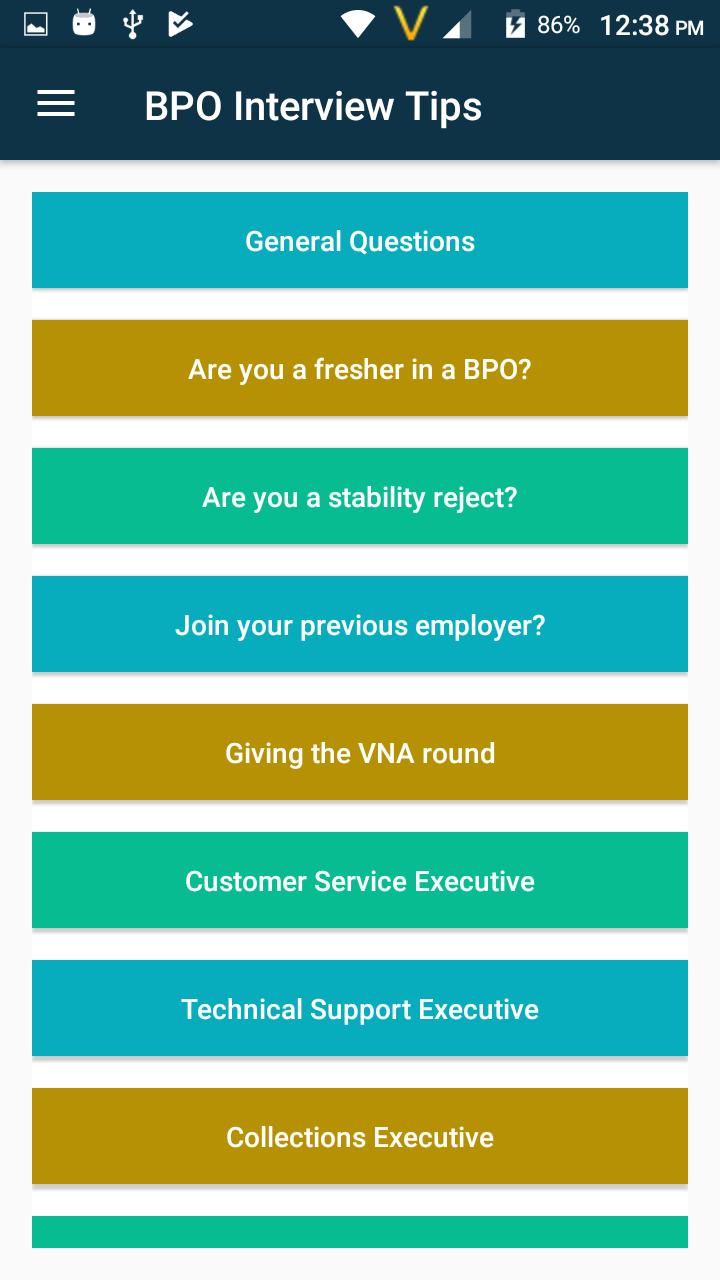 86% 12:38 PM

BPO Interview Tips

General Questions

Are you a fresher in a BPO?

Are you a stability reject?

Join your previous employer?

Giving the VNA round

Customer Service Executive

Technical Support Executive

Collections Executive